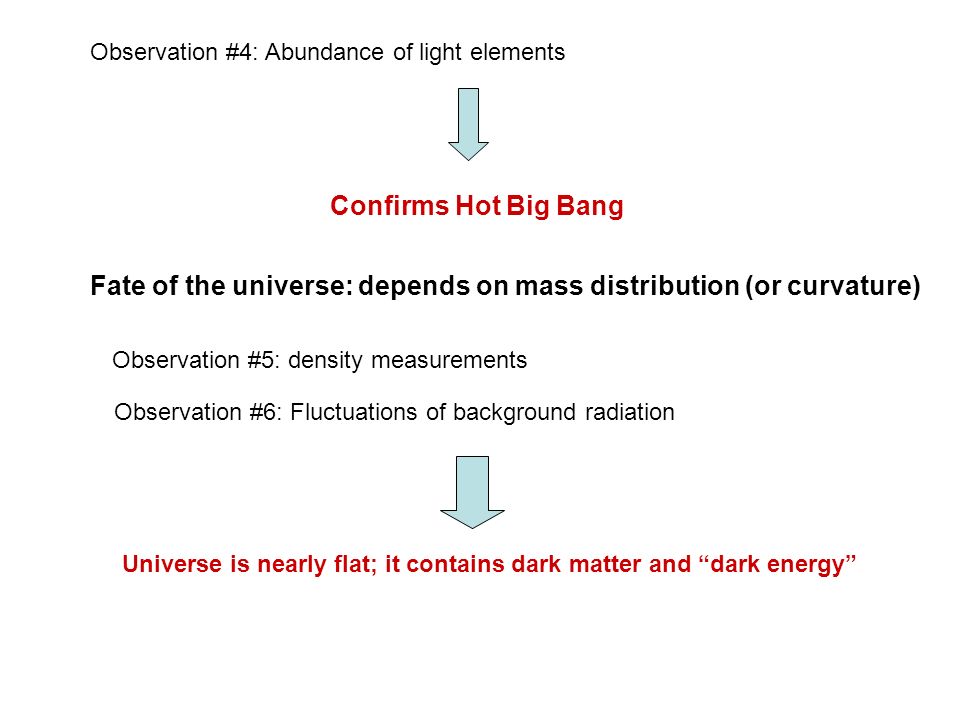 Observation #4: Abundance of light elements

Confirms Hot Big Bang

Fate of the universe: depends on mass distribution (or curvature)

Observation #5: density measurements

Observation #6: Fluctuations of background radiation

Universe is nearly flat; it contains dark matter and “dark energy”